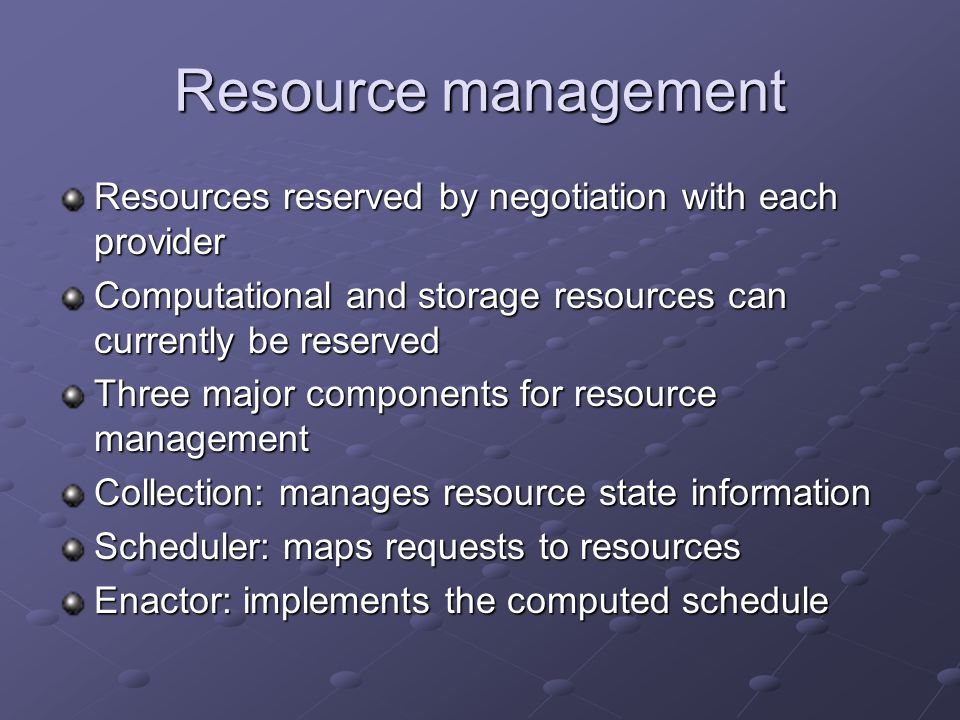 Resource management

Resources reserved by negotiation with each provider

Computational and storage resources can currently be reserved

Three major components for resource management

Collection: manages resource state information

Scheduler: maps requests to resources

Enactor: implements the computed schedule